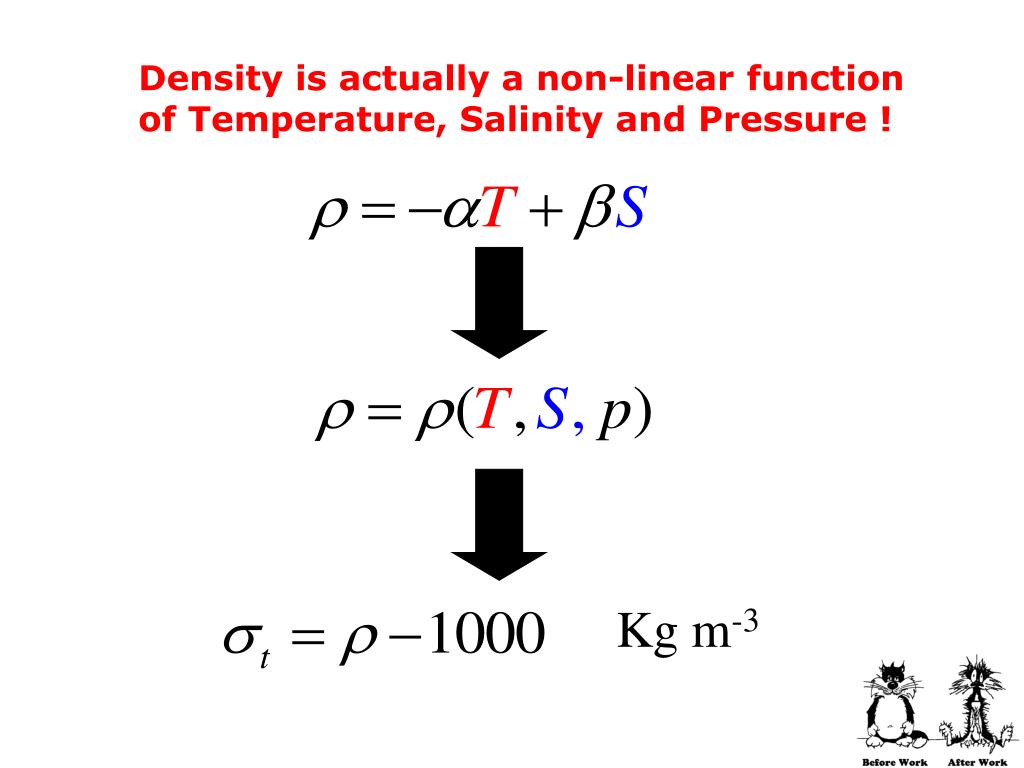 Density is actually a non-linear function of Temperature, Salinity and Pressure !

$\rho = -\alpha T + \beta S$

$\rho = \rho(T, S, p)$

$\sigma_t = \rho - 1000$ Kg m$^{-3}$

Before Work After Work